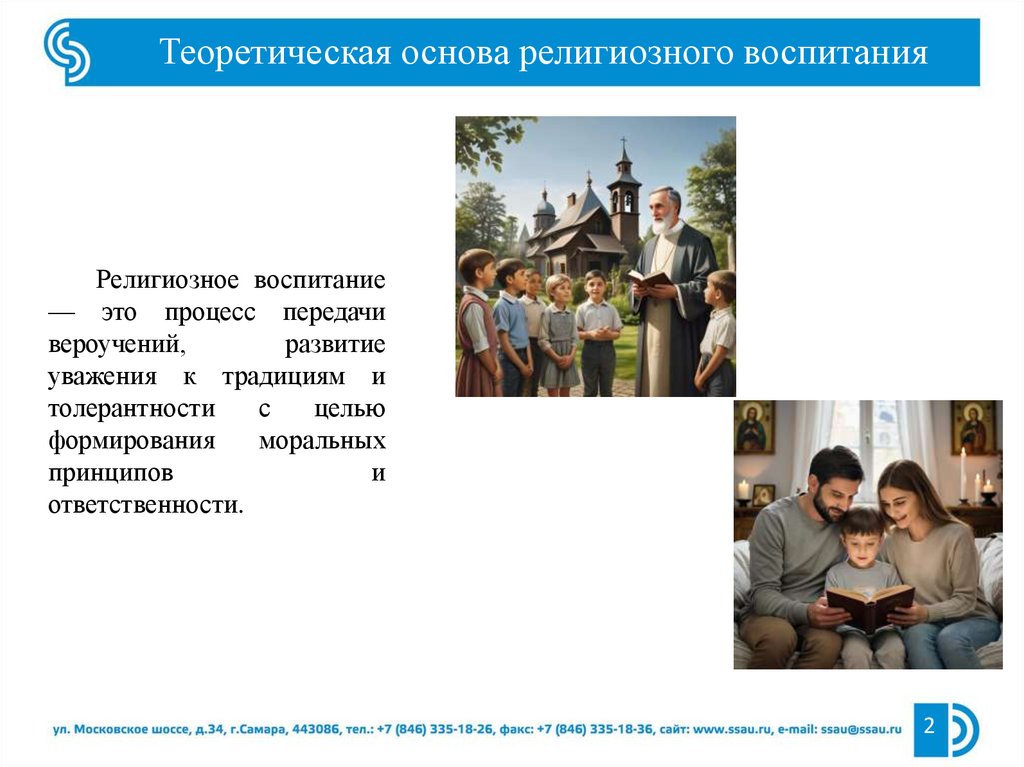 Теоретическая основа религиозного воспитания

Религиозное воспитание — это процесс передачи вероучений, развитие уважения к традициям и толерантности с целью формирования моральных принципов и ответственности.

ул. Московское шоссе, д.34, г.Самара, 443086, тел.: +7 (846) 335-18-26, факс: +7 (846) 335-18-36, сайт: www.ssau.ru, e-mail: ssau@ssau.ru

2